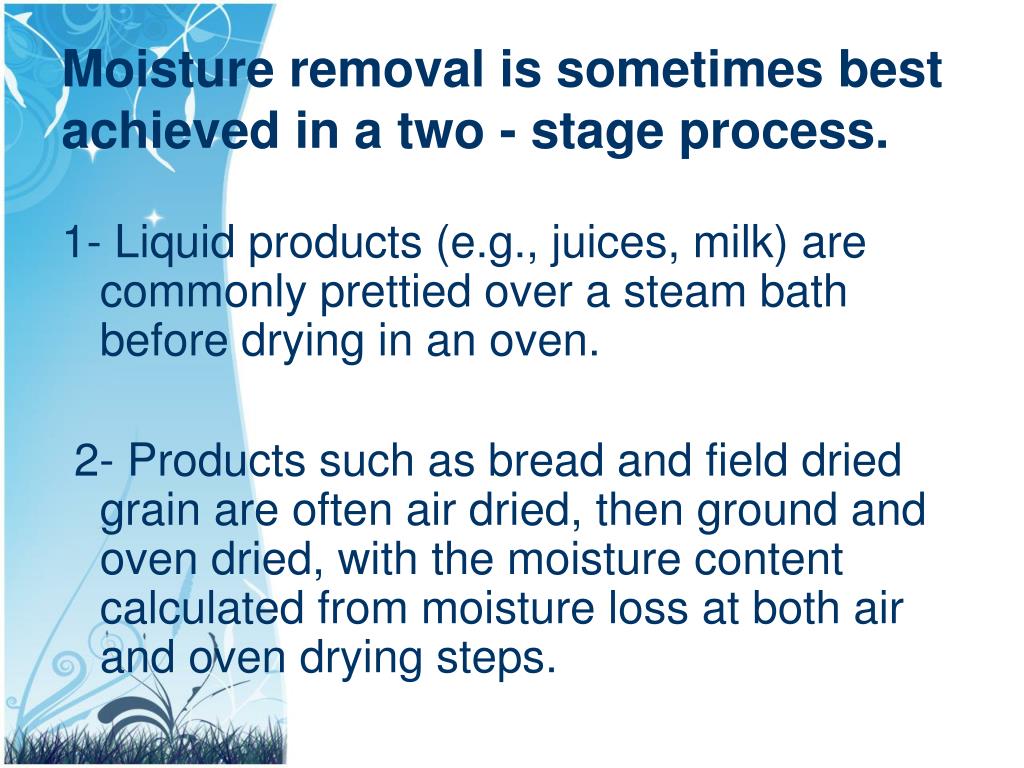 Moisture removal is sometimes best achieved in a two - stage process.

1- Liquid products (e.g., juices, milk) are commonly prettied over a steam bath before drying in an oven.

2- Products such as bread and field dried grain are often air dried, then ground and oven dried, with the moisture content calculated from moisture loss at both air and oven drying steps.